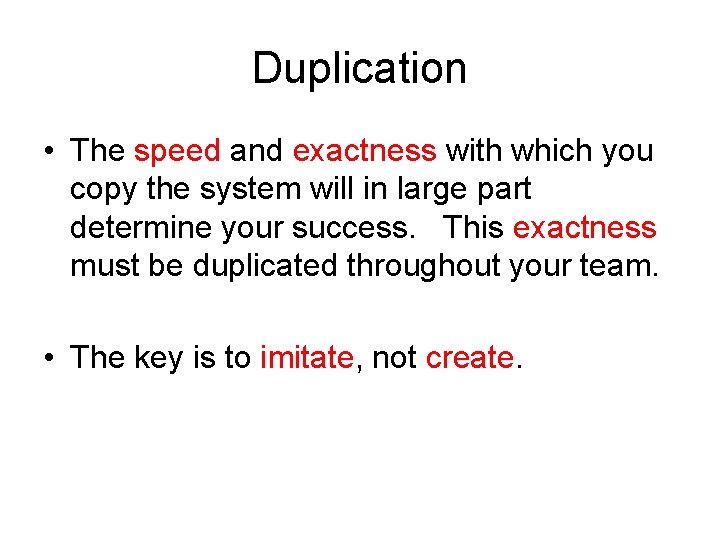 Duplication

• The speed and exactness with which you copy the system will in large part determine your success.   This exactness must be duplicated throughout your team.

• The key is to imitate, not create.